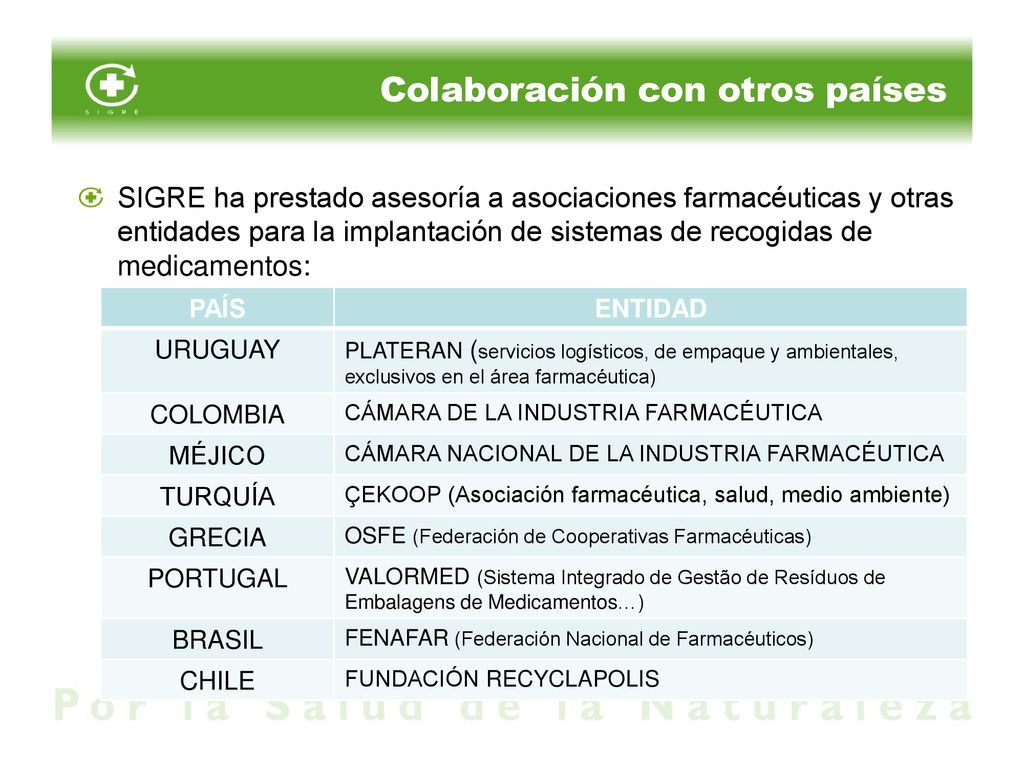 SIGRE

Colaboración con otros países

SIGRE ha prestado asesoría a asociaciones farmacéuticas y otras entidades para la implantación de sistemas de recogidas de medicamentos:

| PAÍS | ENTIDAD |
|---|---|
| URUGUAY | PLATERAN (servicios logísticos, de empaque y ambientales, exclusivos en el área farmacéutica) |
| COLOMBIA | CÁMARA DE LA INDUSTRIA FARMACÉUTICA |
| MÉJICO | CÁMARA NACIONAL DE LA INDUSTRIA FARMACÉUTICA |
| TURQUÍA | ÇEKOOP (Asociación farmacéutica, salud, medio ambiente) |
| GRECIA | OSFE (Federación de Cooperativas Farmacéuticas) |
| PORTUGAL | VALORMED (Sistema Integrado de Gestão de Resíduos de Embalagens de Medicamentos…) |
| BRASIL | FENAFAR (Federación Nacional de Farmacéuticos) |
| CHILE | FUNDACIÓN RECYCLAPOLIS |

Por la Salud de la Naturaleza